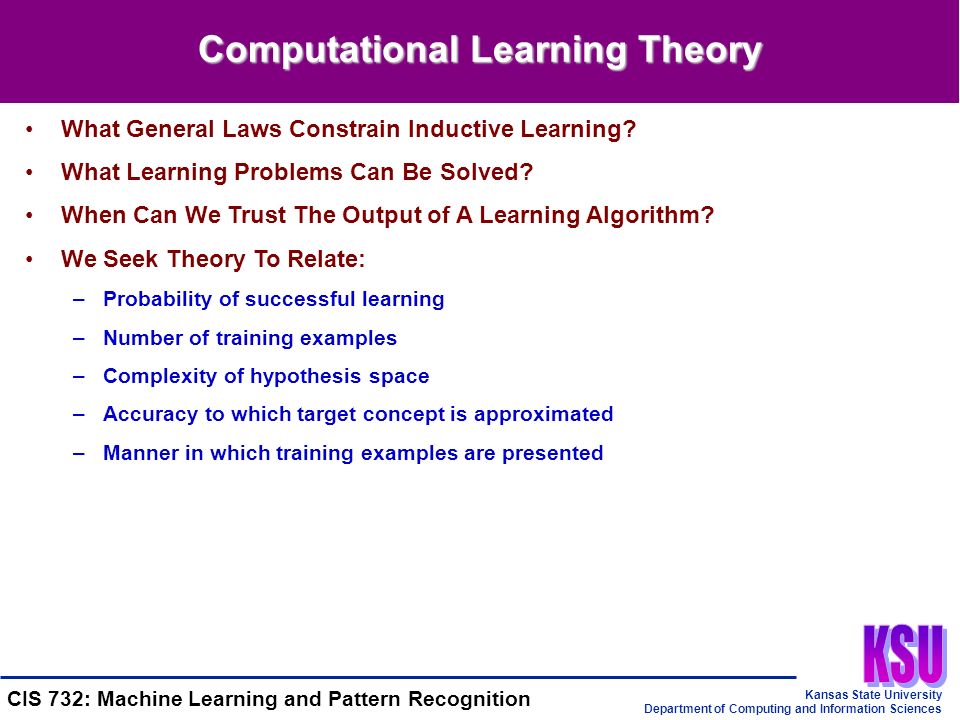 Computational Learning Theory

• What General Laws Constrain Inductive Learning?

• What Learning Problems Can Be Solved?

• When Can We Trust The Output of A Learning Algorithm?

• We Seek Theory To Relate:

– Probability of successful learning

– Number of training examples

– Complexity of hypothesis space

– Accuracy to which target concept is approximated

– Manner in which training examples are presented

KSU

CIS 732: Machine Learning and Pattern Recognition

Kansas State University
Department of Computing and Information Sciences